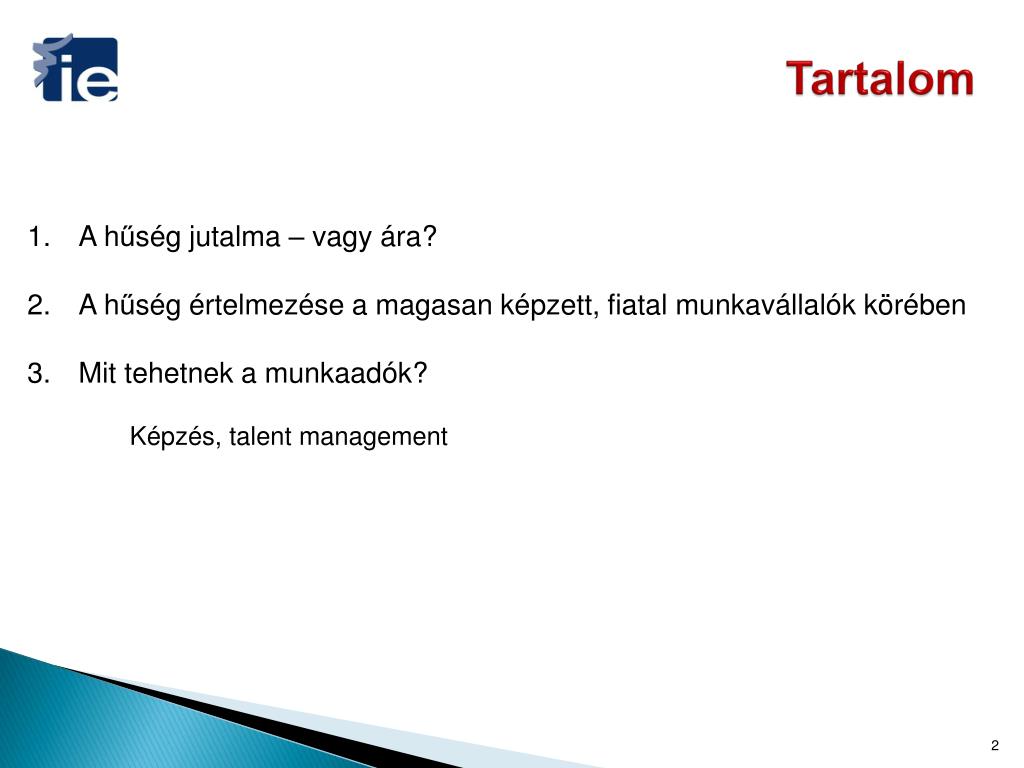 ie

Tartalom

1. A hűség jutalma – vagy ára?

2. A hűség értelmezése a magasan képzett, fiatal munkavállalók körében

3. Mit tehetnek a munkaadók?

Képzés, talent management

2